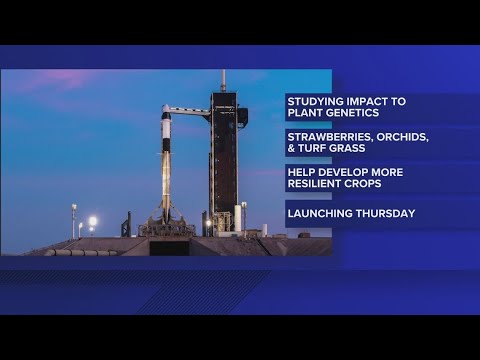 STUDYING IMPACT TO PLANT GENETICS

STRAWBERRIES, ORCHIDS, & TURF GRASS

HELP DEVELOP MORE RESILIENT CROPS

LAUNCHING THURSDAY